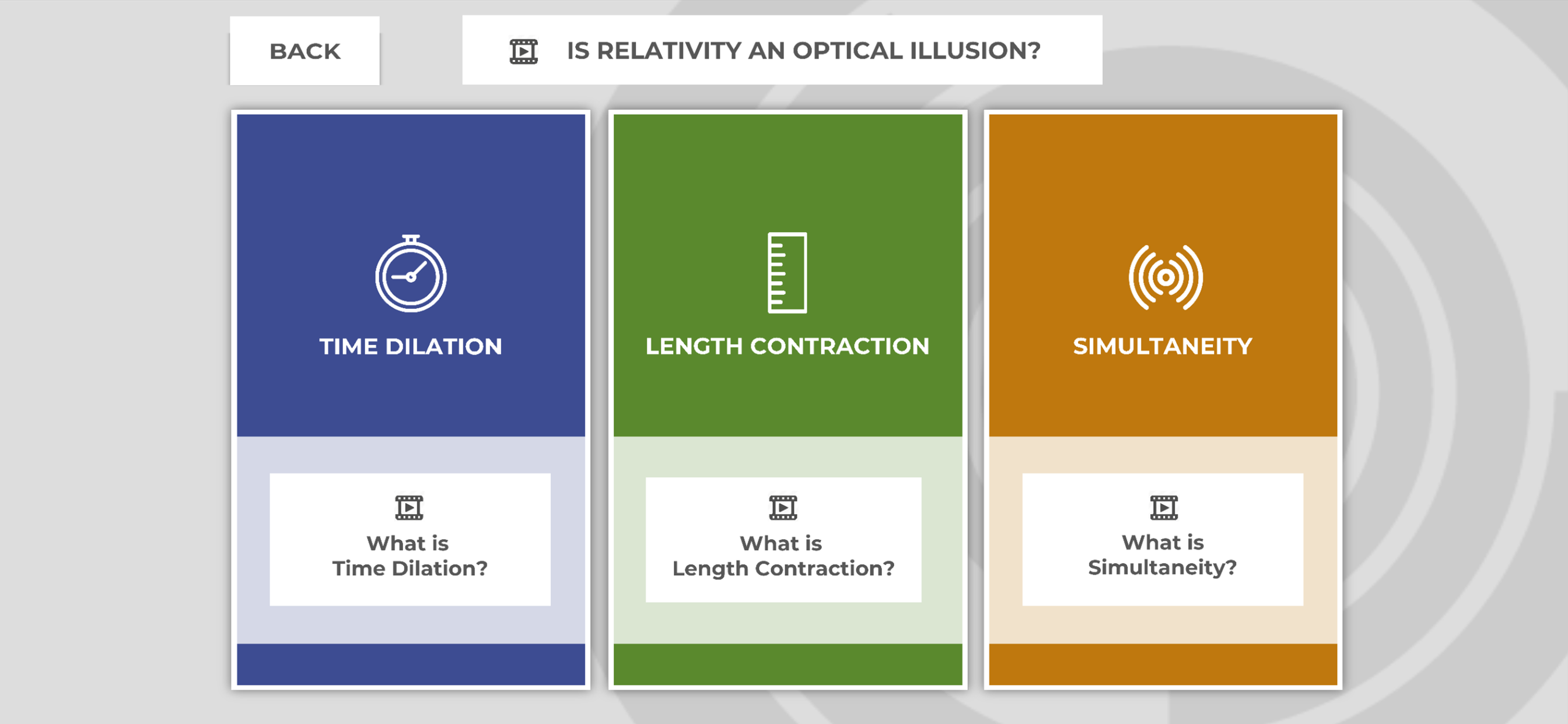 BACK

IS RELATIVITY AN OPTICAL ILLUSION?

TIME DILATION

What is Time Dilation?

LENGTH CONTRACTION

What is Length Contraction?

SIMULTANEITY

What is Simultaneity?